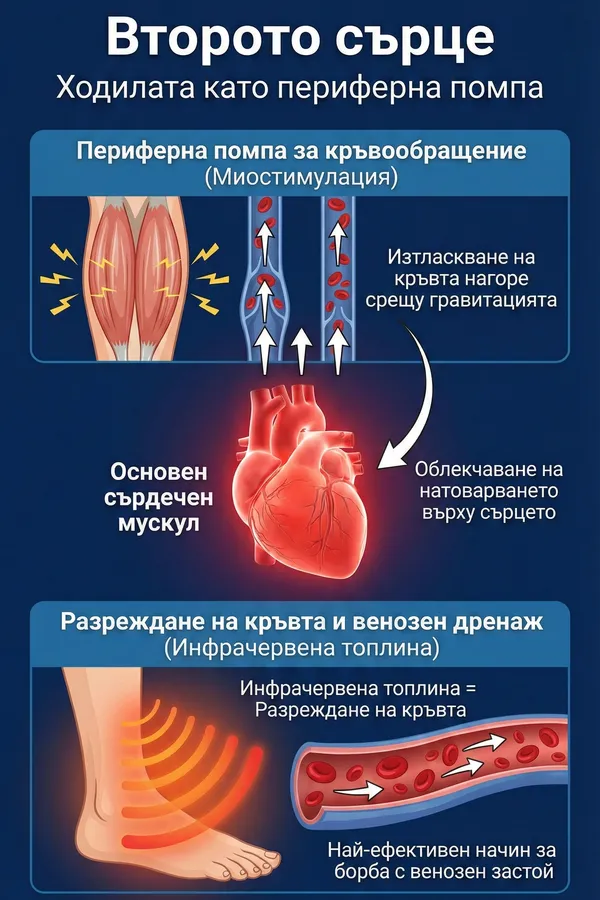 Второто сърце
Ходилата като периферна помпа

Периферна помпа за кръвообращение
(Миостимулация)

Изтласкване на кръвта нагоре срещу гравитацията

Основен сърдечен мускул

Облекчаване на натоварването върху сърцето

Разреждане на кръвта и венозен дренаж
(Инфрачервена топлина)

Инфрачервена топлина = Разреждане на кръвта

Най-ефективен начин за борба с венозен застой